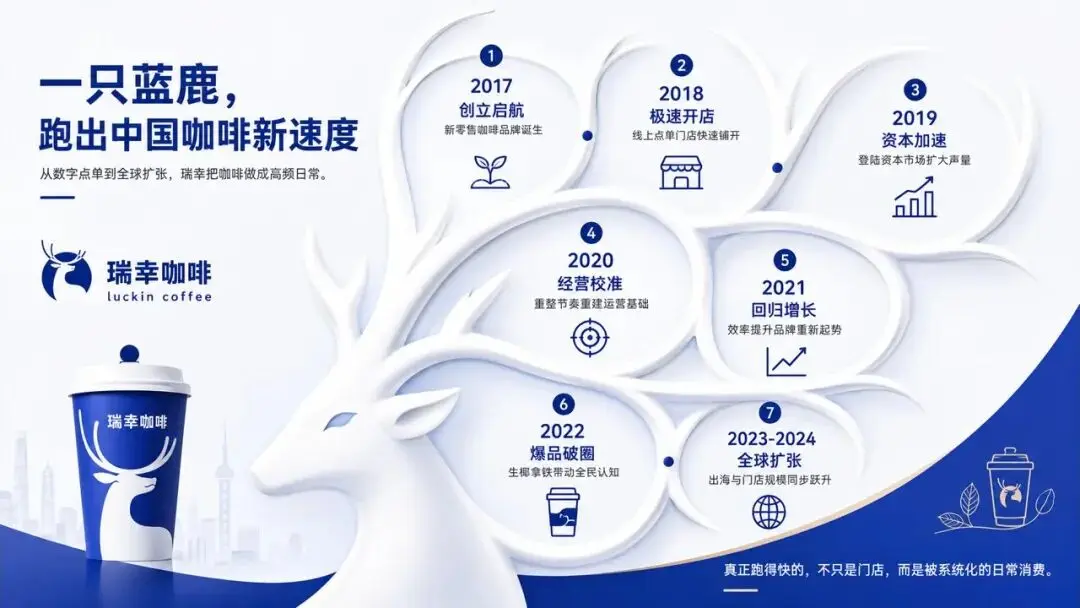 一只蓝鹿，
跑出中国咖啡新速度

从数字点单到全球扩张，瑞幸把咖啡做成高频日常。

瑞幸咖啡
luckin coffee

瑞幸咖啡

1
2017
创立启航
新零售咖啡品牌诞生

2
2018
极速开店
线上点单门店快速铺开

3
2019
资本加速
登陆资本市场扩大声量

4
2020
经营校准
重整节奏重建运营基础

5
2021
回归增长
效率提升品牌重新起势

6
2022
爆品破圈
生椰拿铁带动全民认知

7
2023-2024
全球扩张
出海与门店规模同步跃升

真正跑得快的，不只是门店，而是被系统化的日常消费。